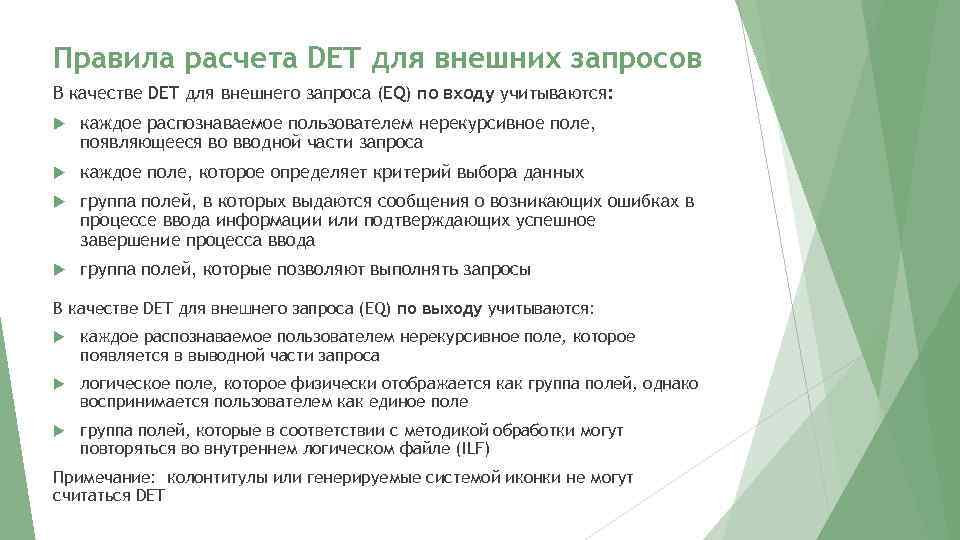 Правила расчета DET для внешних запросов

В качестве DET для внешнего запроса (EQ) по входу учитываются:

каждое распознаваемое пользователем нерекурсивное поле, появляющееся во вводной части запроса

каждое поле, которое определяет критерий выбора данных

группа полей, в которых выдаются сообщения о возникающих ошибках в процессе ввода информации или подтверждающих успешное завершение процесса ввода

группа полей, которые позволяют выполнять запросы

В качестве DET для внешнего запроса (EQ) по выходу учитываются:

каждое распознаваемое пользователем нерекурсивное поле, которое появляется в выводной части запроса

логическое поле, которое физически отображается как группа полей, однако воспринимается пользователем как единое поле

группа полей, которые в соответствии с методикой обработки могут повторяться во внутреннем логическом файле (ILF)

Примечание: колонтитулы или генерируемые системой иконки не могут считаться DET